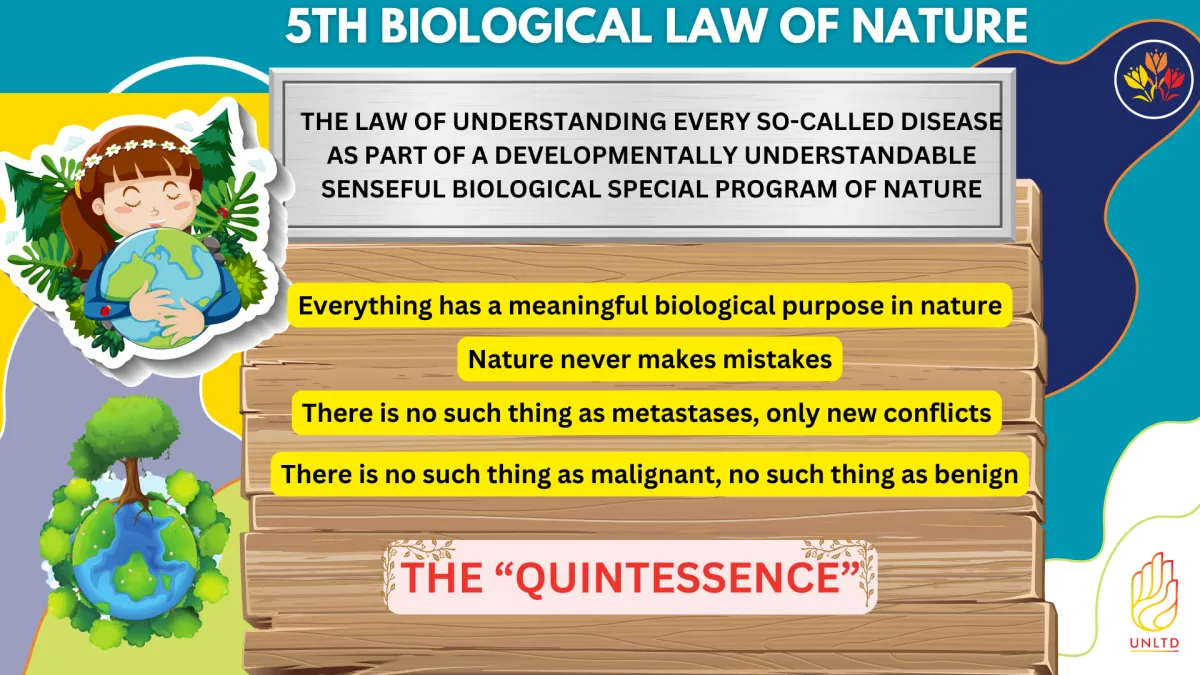 5TH BIOLOGICAL LAW OF NATURE

THE LAW OF UNDERSTANDING EVERY SO-CALLED DISEASE AS PART OF A DEVELOPMENTALLY UNDERSTANDABLE SENSEFUL BIOLOGICAL SPECIAL PROGRAM OF NATURE

Everything has a meaningful biological purpose in nature

Nature never makes mistakes

There is no such thing as metastases, only new conflicts

There is no such thing as malignant, no such thing as benign

THE “QUINTESSENCE”

UNLTD